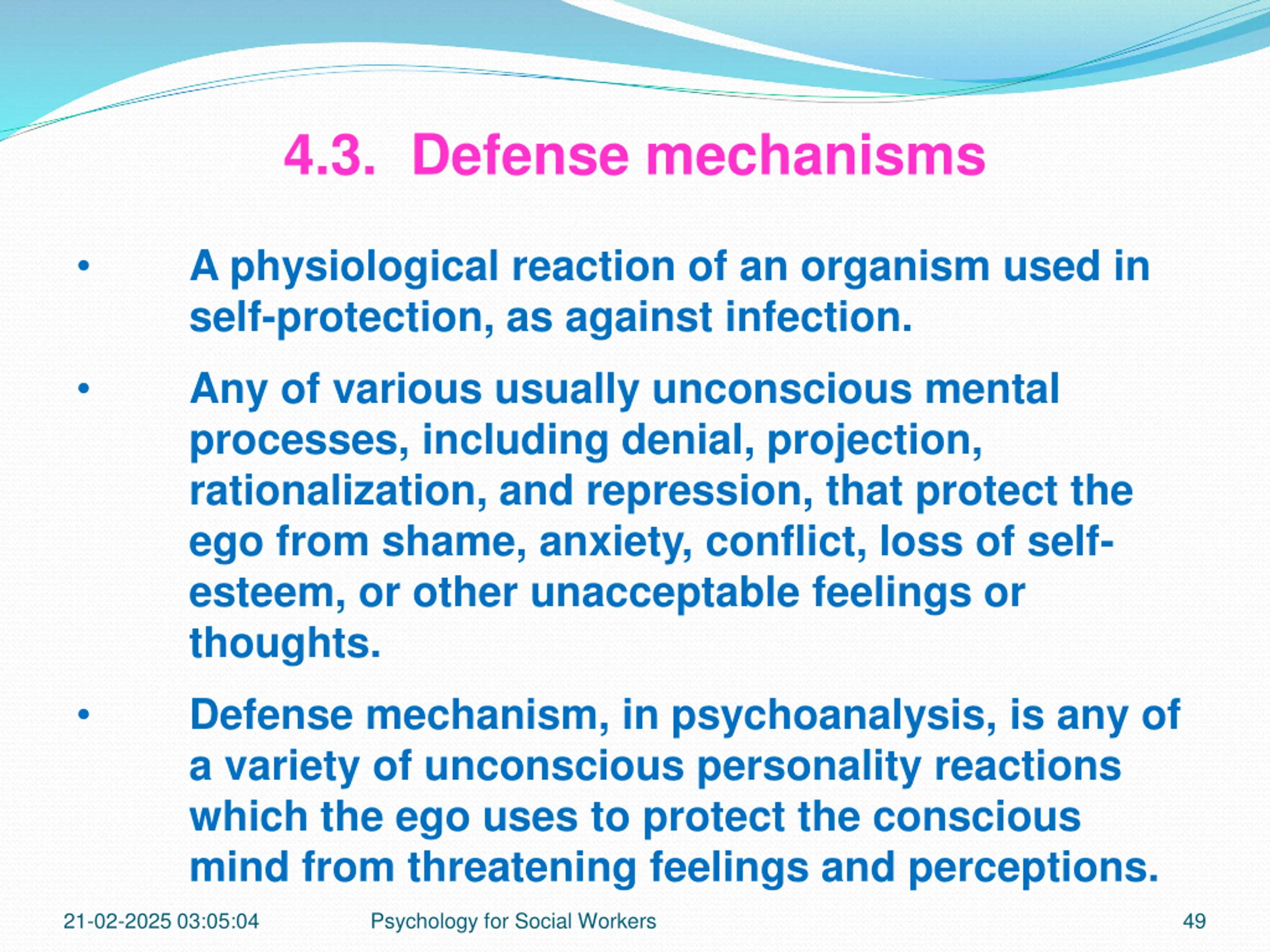 4.3. Defense mechanisms

• A physiological reaction of an organism used in self-protection, as against infection.

• Any of various usually unconscious mental processes, including denial, projection, rationalization, and repression, that protect the ego from shame, anxiety, conflict, loss of self-esteem, or other unacceptable feelings or thoughts.

• Defense mechanism, in psychoanalysis, is any of a variety of unconscious personality reactions which the ego uses to protect the conscious mind from threatening feelings and perceptions.

21-02-2025 03:05:04 Psychology for Social Workers 49